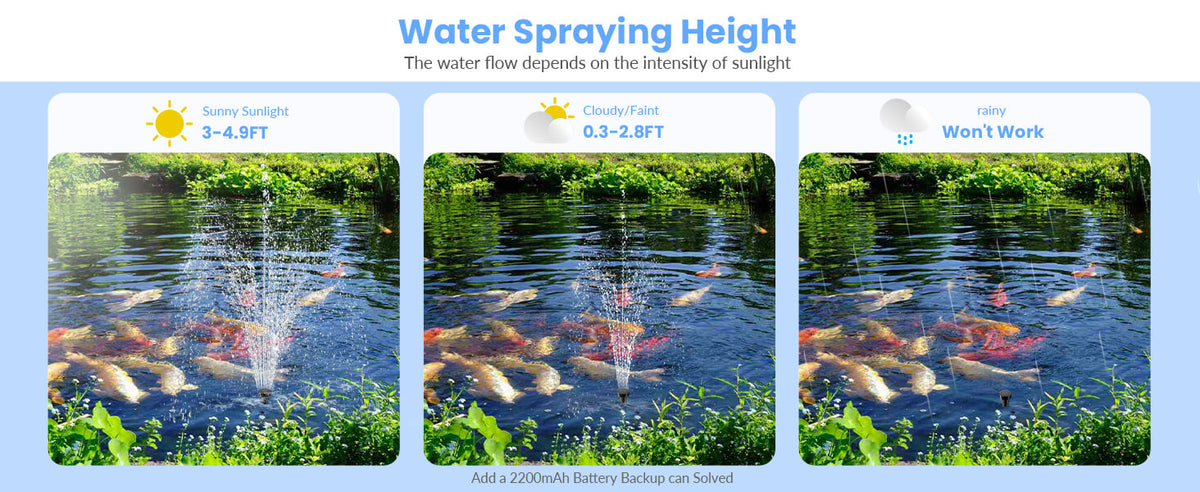 Water Spraying Height

The water flow depends on the intensity of sunlight

Sunny Sunlight
3-4.9FT

Cloudy/Faint
0.3-2.8FT

rainy
Won't Work

Add a 2200mAh Battery Backup can Solved